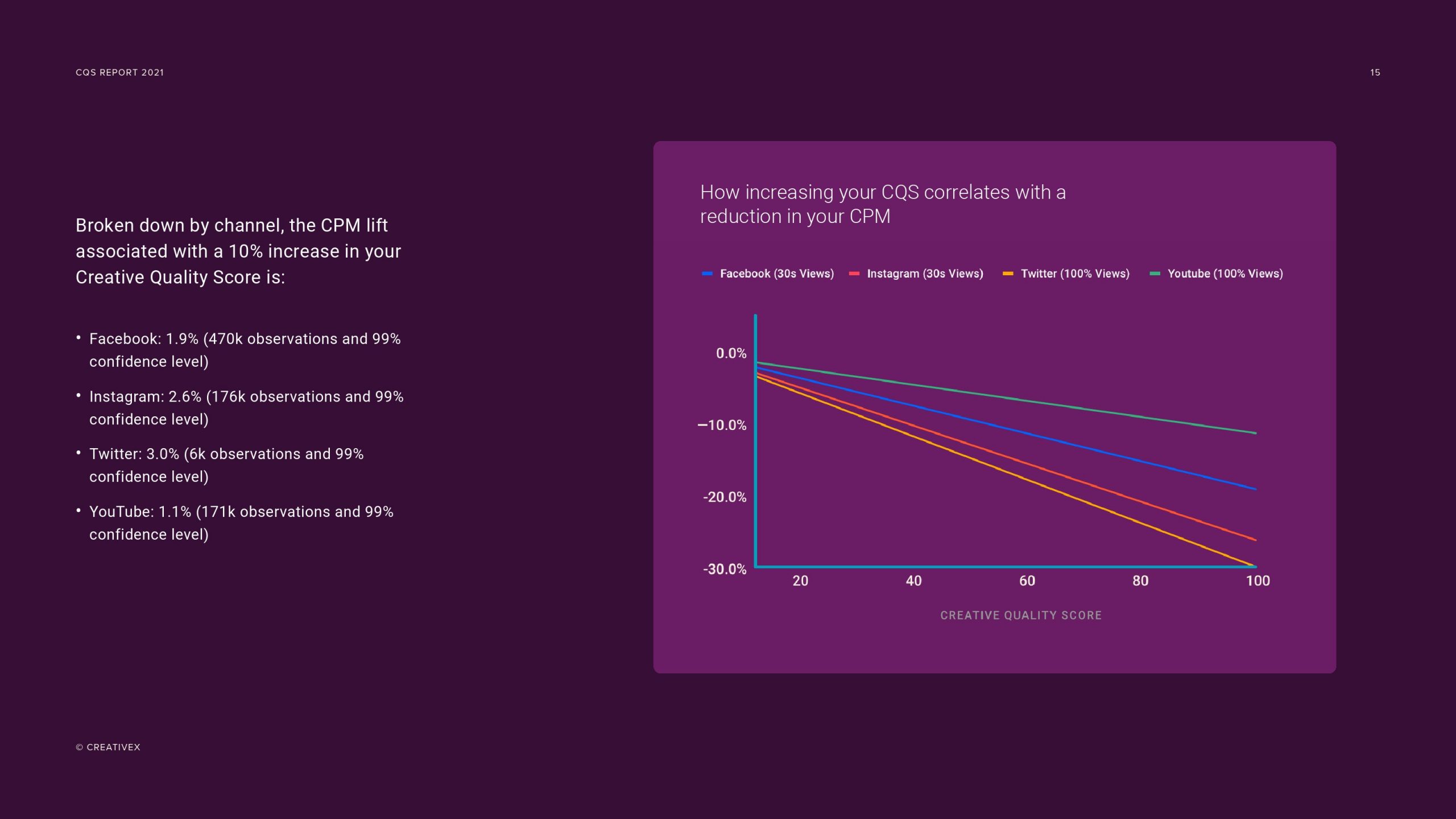 CQS REPORT 2021

15

Broken down by channel, the CPM lift associated with a 10% increase in your Creative Quality Score is:

• Facebook: 1.9% (470k observations and 99% confidence level)

• Instagram: 2.6% (176k observations and 99% confidence level)

• Twitter: 3.0% (6k observations and 99% confidence level)

• YouTube: 1.1% (171k observations and 99% confidence level)

How increasing your CQS correlates with a reduction in your CPM

Facebook (30s Views) Instagram (30s Views) Twitter (100% Views) Youtube (100% Views)

0.0%
–10.0%
-20.0%
-30.0%

20 40 60 80 100

CREATIVE QUALITY SCORE

© CREATIVEX